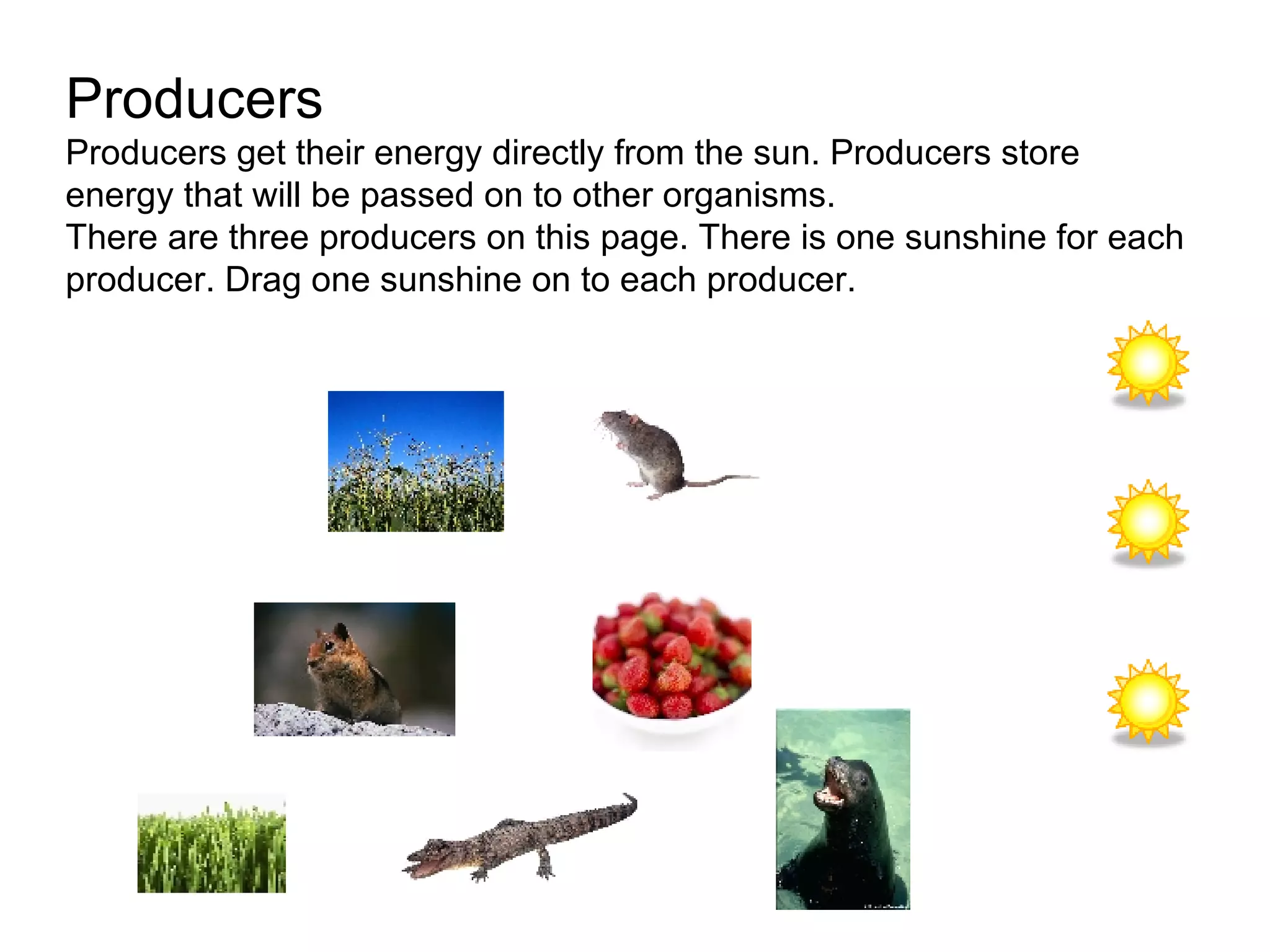 Producers

Producers get their energy directly from the sun. Producers store energy that will be passed on to other organisms.
There are three producers on this page. There is one sunshine for each producer. Drag one sunshine on to each producer.